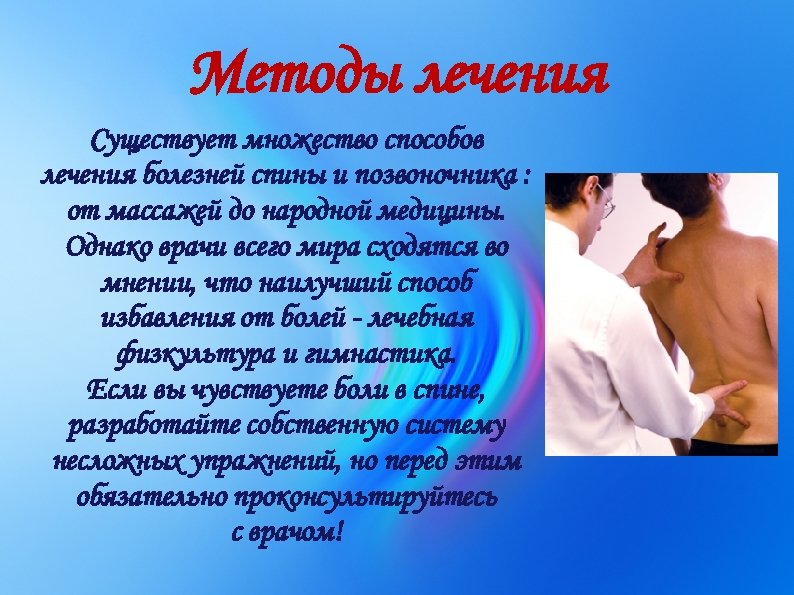 Методы лечения

Существует множество способов лечения болезней спины и позвоночника : от массажей до народной медицины. Однако врачи всего мира сходятся во мнении, что наилучший способ избавления от болей - лечебная физкультура и гимнастика.
Если вы чувствуете боли в спине, разработайте собственную систему несложных упражнений, но перед этим обязательно проконсультируйтесь с врачом!